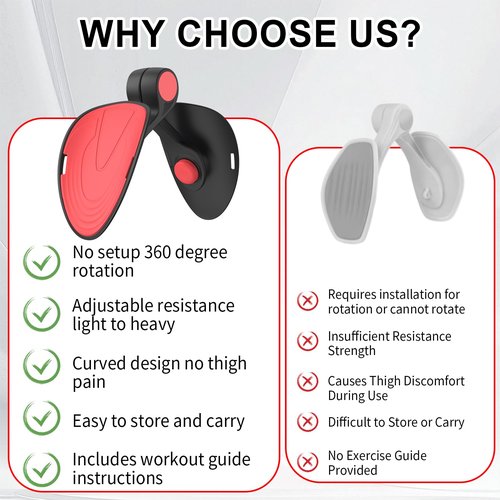 WHY CHOOSE US?

No setup 360 degree rotation

Adjustable resistance light to heavy

Curved design no thigh pain

Easy to store and carry

Includes workout guide instructions

Requires installation for rotation or cannot rotate

Insufficient Resistance Strength

Causes Thigh Discomfort During Use

Difficult to Store or Carry

No Exercise Guide Provided